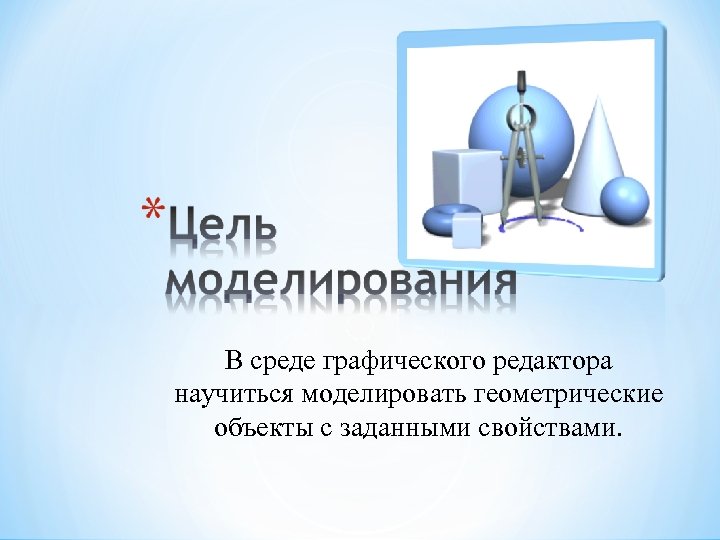 *Цель моделирования

В среде графического редактора научиться моделировать геометрические объекты с заданными свойствами.